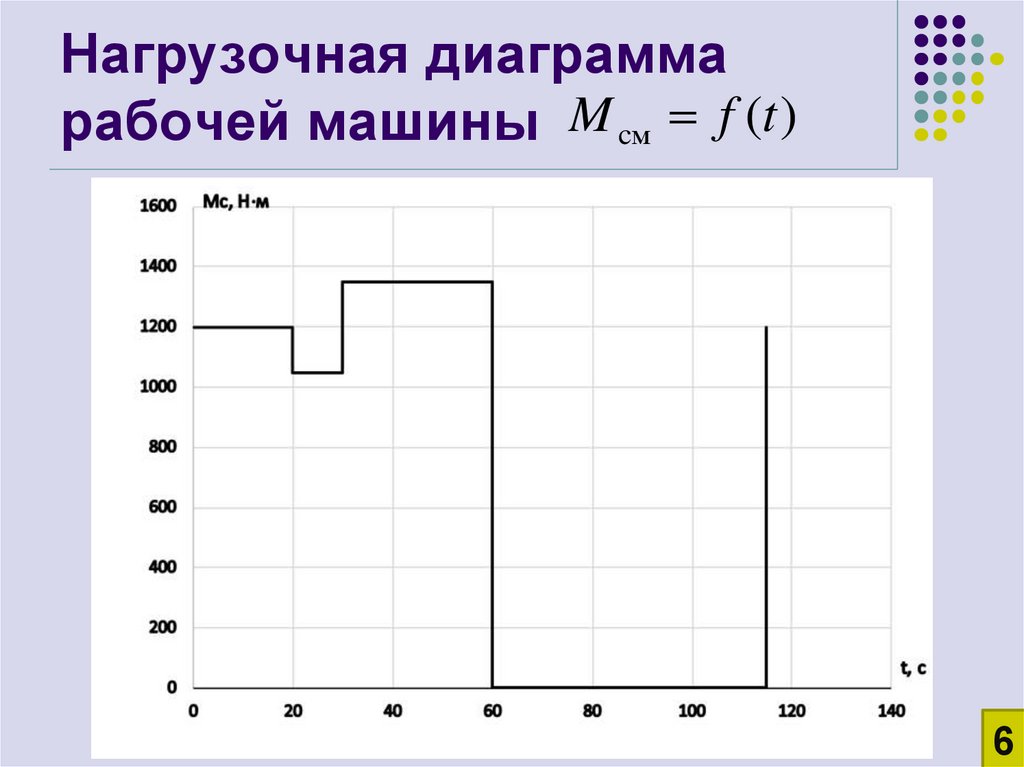 Нагрузочная диаграмма рабочей машины $M_{см} = f(t)$

Мс, Н·м

1600
1400
1200
1000
800
600
400
200
0

t, c

0 20 40 60 80 100 120 140

6